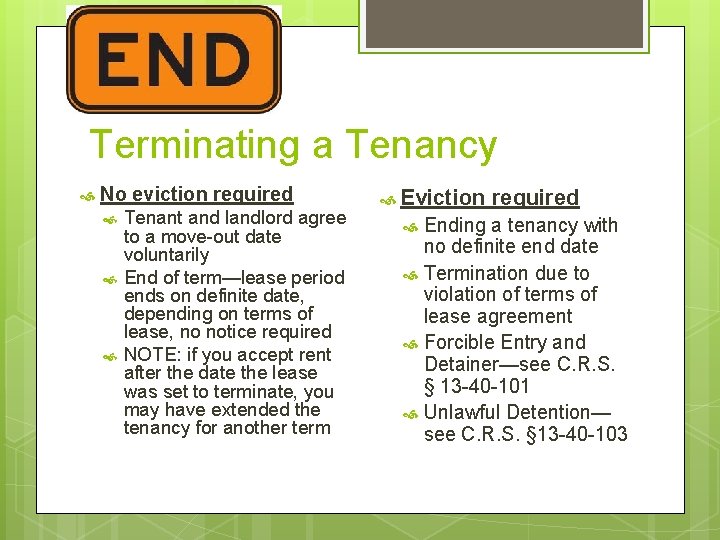 END

Terminating a Tenancy

No eviction required

Tenant and landlord agree to a move-out date voluntarily

End of term—lease period ends on definite date, depending on terms of lease, no notice required

NOTE: if you accept rent after the date the lease was set to terminate, you may have extended the tenancy for another term

Eviction required

Ending a tenancy with no definite end date

Termination due to violation of terms of lease agreement

Forcible Entry and Detainer—see C.R.S. § 13-40-101

Unlawful Detention—see C.R.S. §13-40-103